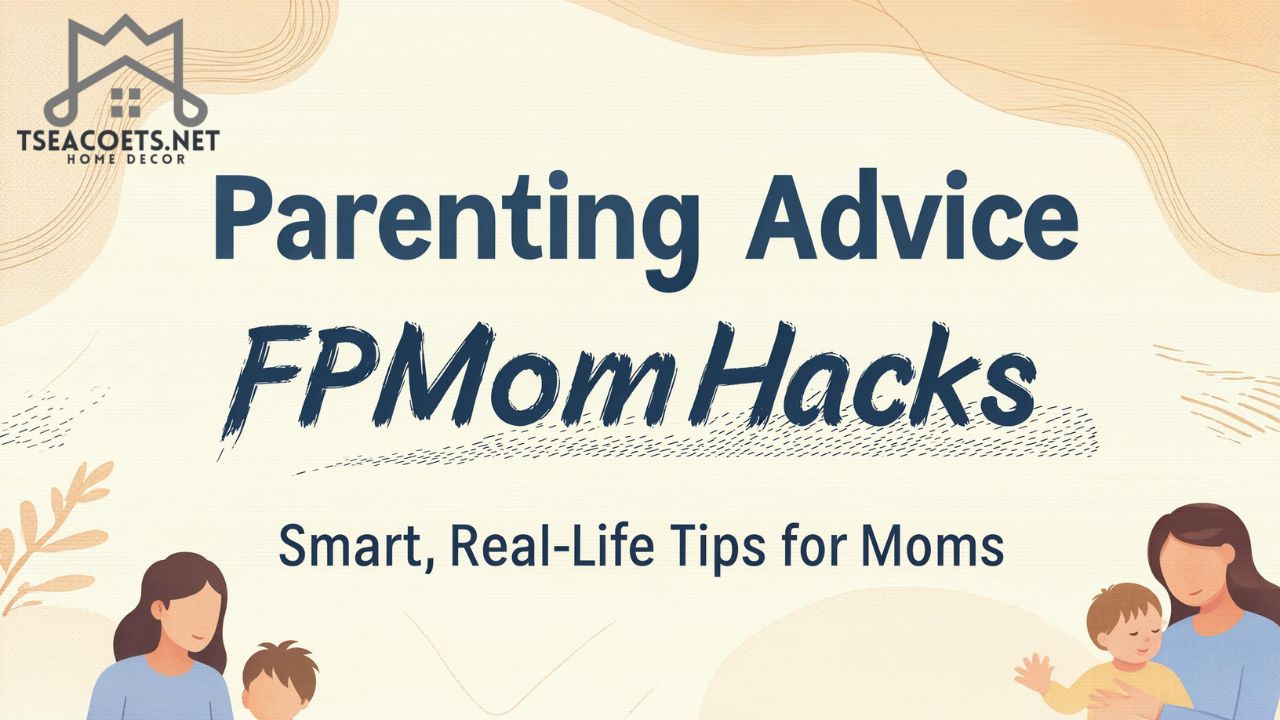 TSEACOETS.NET
HOME DECOR

Parenting Advice
FPMom Hacks

Smart, Real-Life Tips for Moms